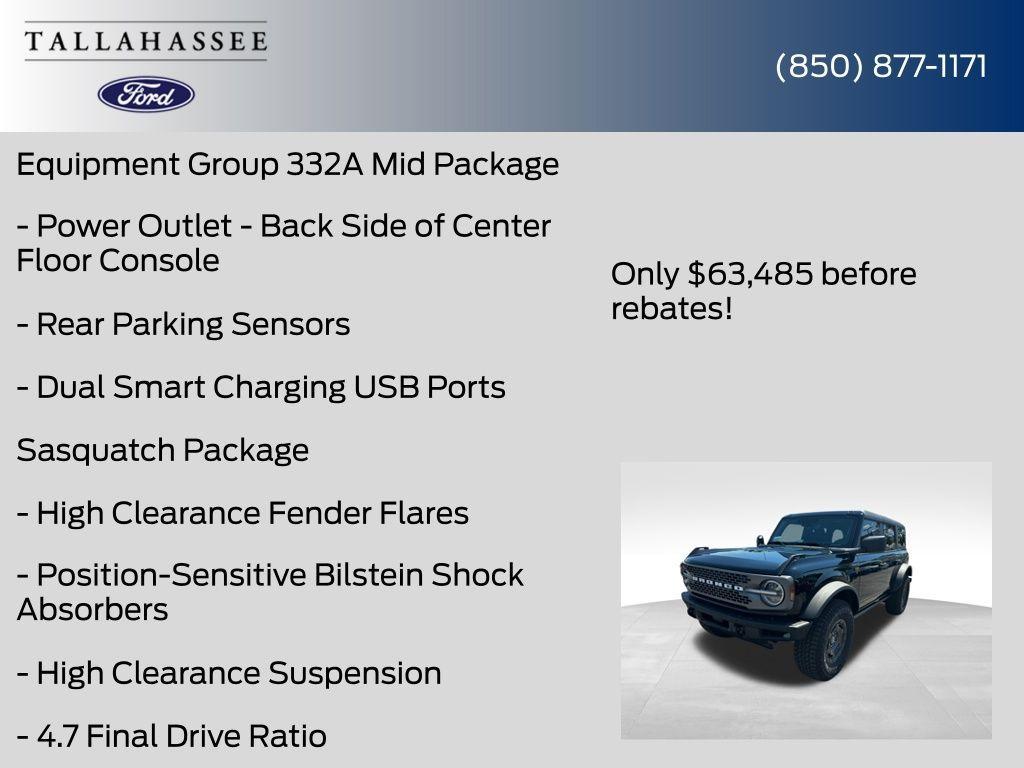 TALLAHASSEE

Ford

(850) 877-1171

Equipment Group 332A Mid Package

- Power Outlet - Back Side of Center Floor Console

- Rear Parking Sensors

- Dual Smart Charging USB Ports

Sasquatch Package

- High Clearance Fender Flares

- Position-Sensitive Bilstein Shock Absorbers

- High Clearance Suspension

- 4.7 Final Drive Ratio

Only $63,485 before rebates!

BRONCO